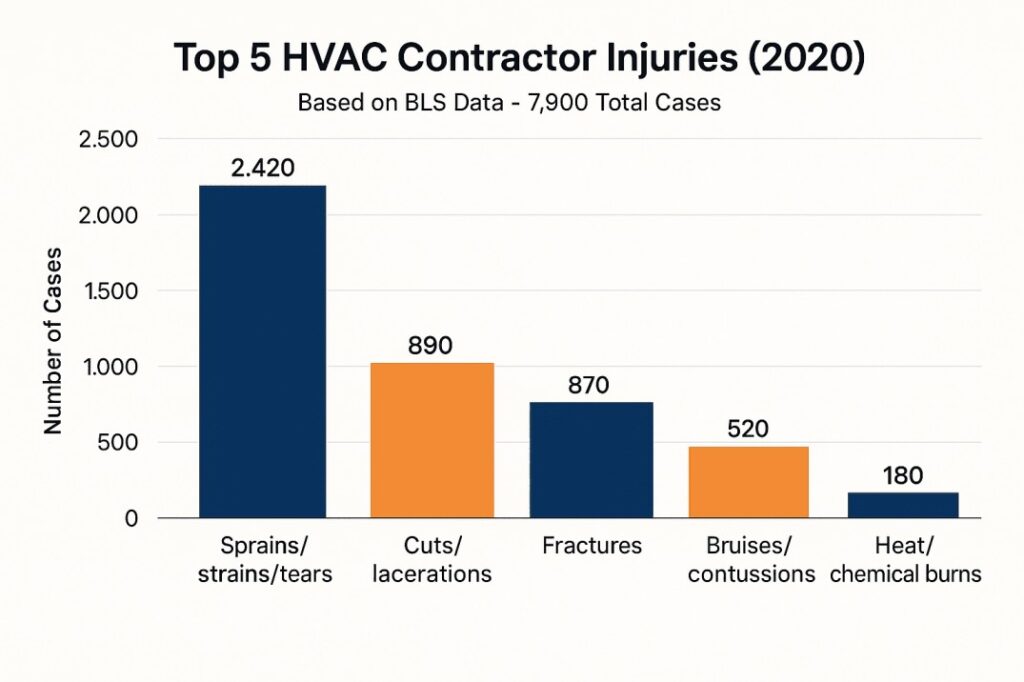 Top 5 HVAC Contractor Injuries (2020)

Based on BLS Data - 7,900 Total Cases

Number of Cases

2.500
2.000
1.500
1.000
500
0

2.420
890
870
520
180

Sprains/ strains/tears
Cuts/ lacerations
Fractures
Bruises/ contussions
Heat/ chemical burns